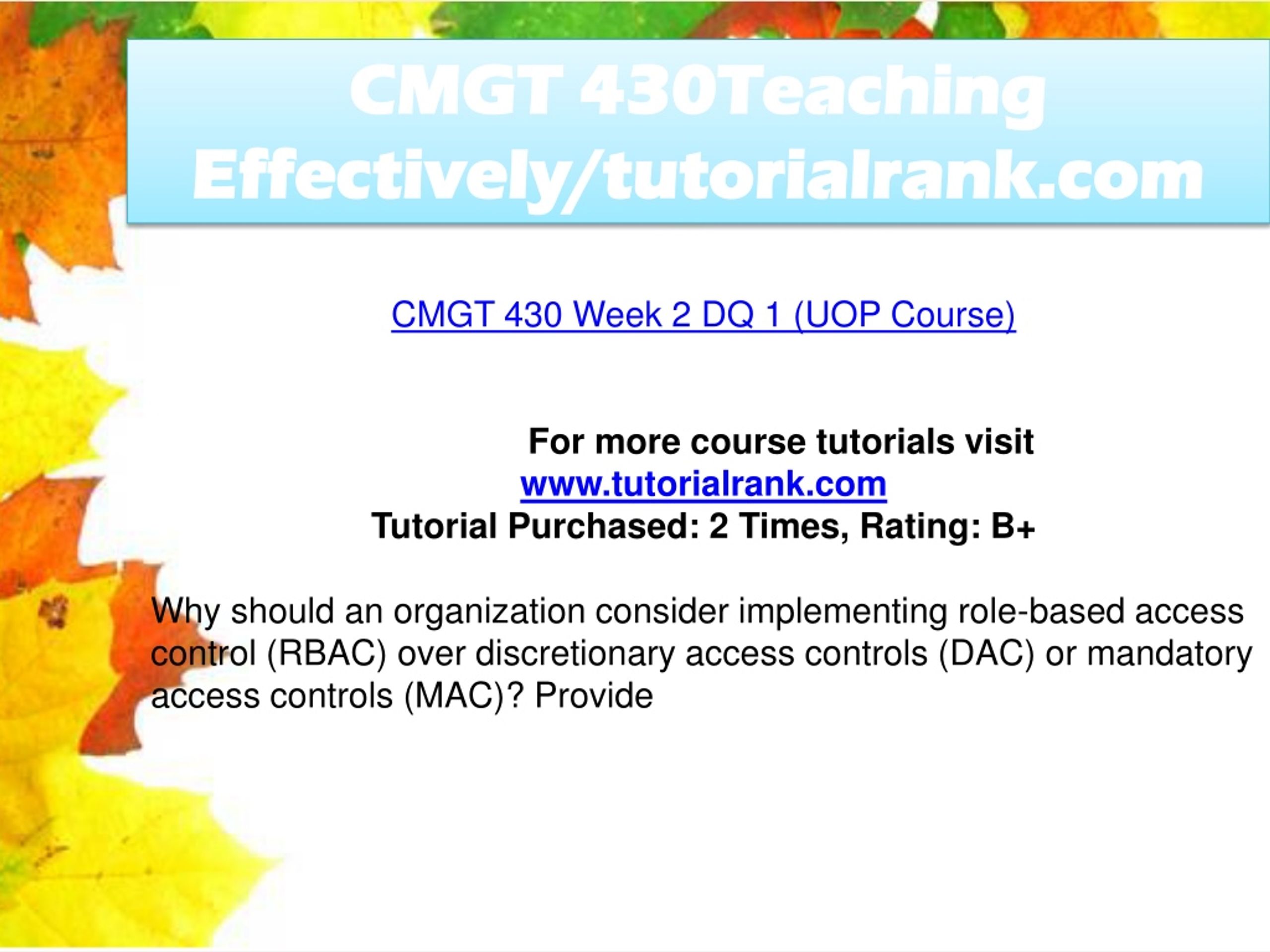 CMGT 430Teaching Effectively/tutorialrank.com

CMGT 430 Week 2 DQ 1 (UOP Course)

For more course tutorials visit
www.tutorialrank.com
Tutorial Purchased: 2 Times, Rating: B+

Why should an organization consider implementing role-based access control (RBAC) over discretionary access controls (DAC) or mandatory access controls (MAC)? Provide